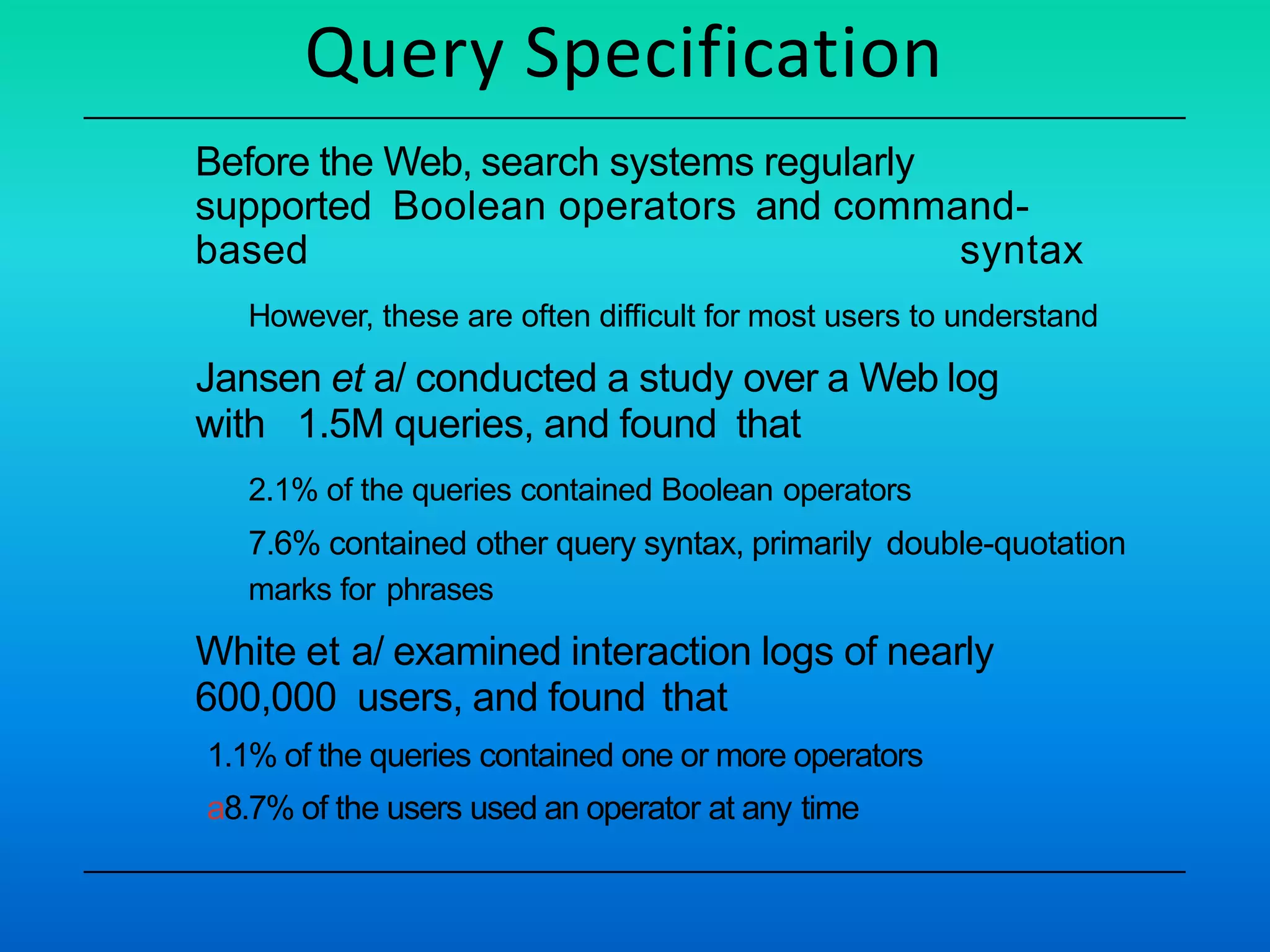 Query Specification

Before the Web, search systems regularly supported Boolean operators and command-based syntax

However, these are often difficult for most users to understand

Jansen et a/ conducted a study over a Web log with 1.5M queries, and found that

2.1% of the queries contained Boolean operators

7.6% contained other query syntax, primarily double-quotation marks for phrases

White et a/ examined interaction logs of nearly 600,000 users, and found that

1.1% of the queries contained one or more operators

a8.7% of the users used an operator at any time